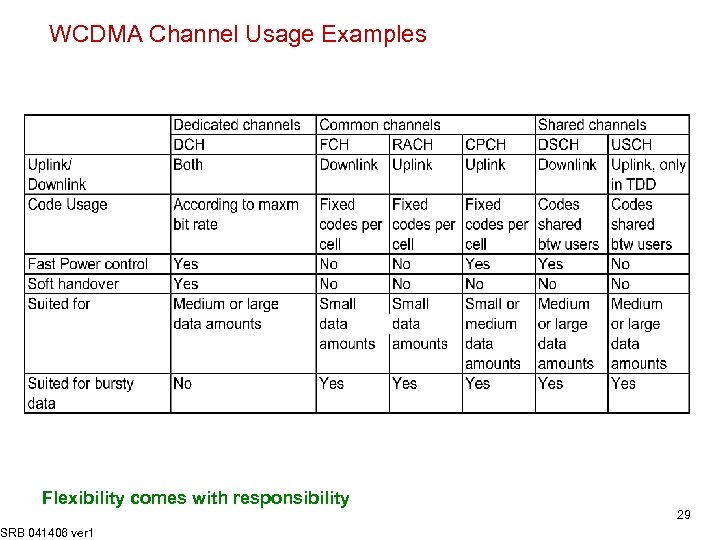 WCDMA Channel Usage Examples

| | Dedicated channels | Common channels | | | Shared channels | |
|---|---|---|---|---|---|---|
| | DCH | FCH | RACH | CPCH | DSCH | USCH |
| Uplink/ Downlink | Both | Downlink | Uplink | Uplink | Downlink | Uplink, only in TDD |
| Code Usage | According to maxm bit rate | Fixed codes per cell | Fixed codes per cell | Fixed codes per cell | Codes shared btw users | Codes shared btw users |
| Fast Power control | Yes | No | No | Yes | Yes | No |
| Soft handover | Yes | No | No | No | No | No |
| Suited for | Medium or large data amounts | Small data amounts | Small data amounts | Small or medium data amounts | Medium or large data amounts | Medium or large data amounts |
| Suited for bursty data | No | Yes | Yes | Yes | Yes | Yes |

Flexibility comes with responsibility

29

SRB 041406 ver1